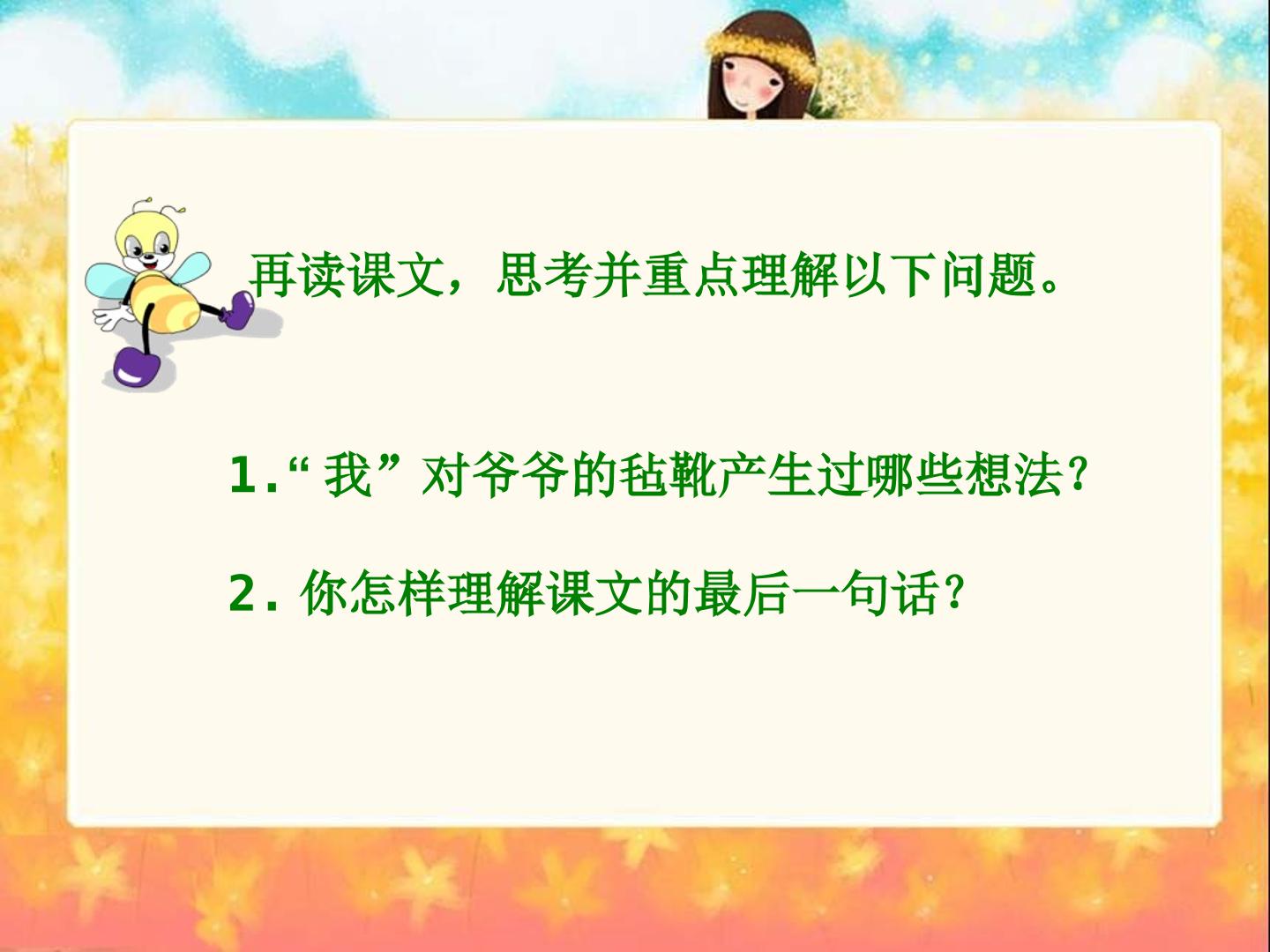 再读课文，思考并重点理解以下问题。

1.“我”对爷爷的毡靴产生过哪些想法？

2.你怎样理解课文的最后一句话？